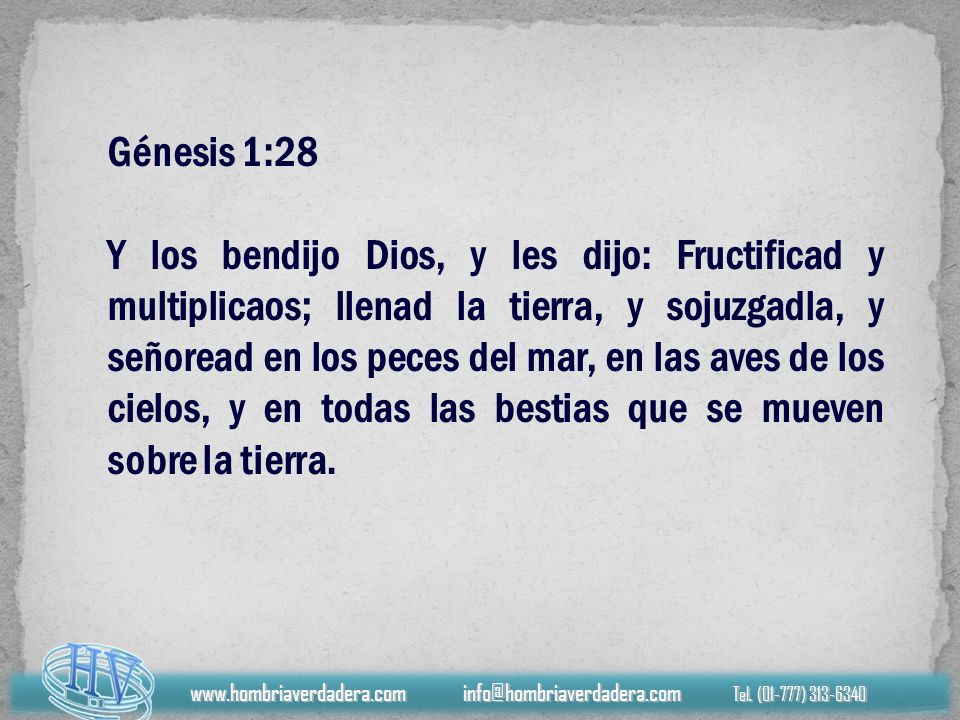 Génesis 1:28

Y los bendijo Dios, y les dijo: Fructificad y multiplicaos; llenad la tierra, y sojuzgadla, y señoread en los peces del mar, en las aves de los cielos, y en todas las bestias que se mueven sobre la tierra.

HV

www.hombriaverdadera.com info@hombriaverdadera.com Tel. (01-777) 313-6340